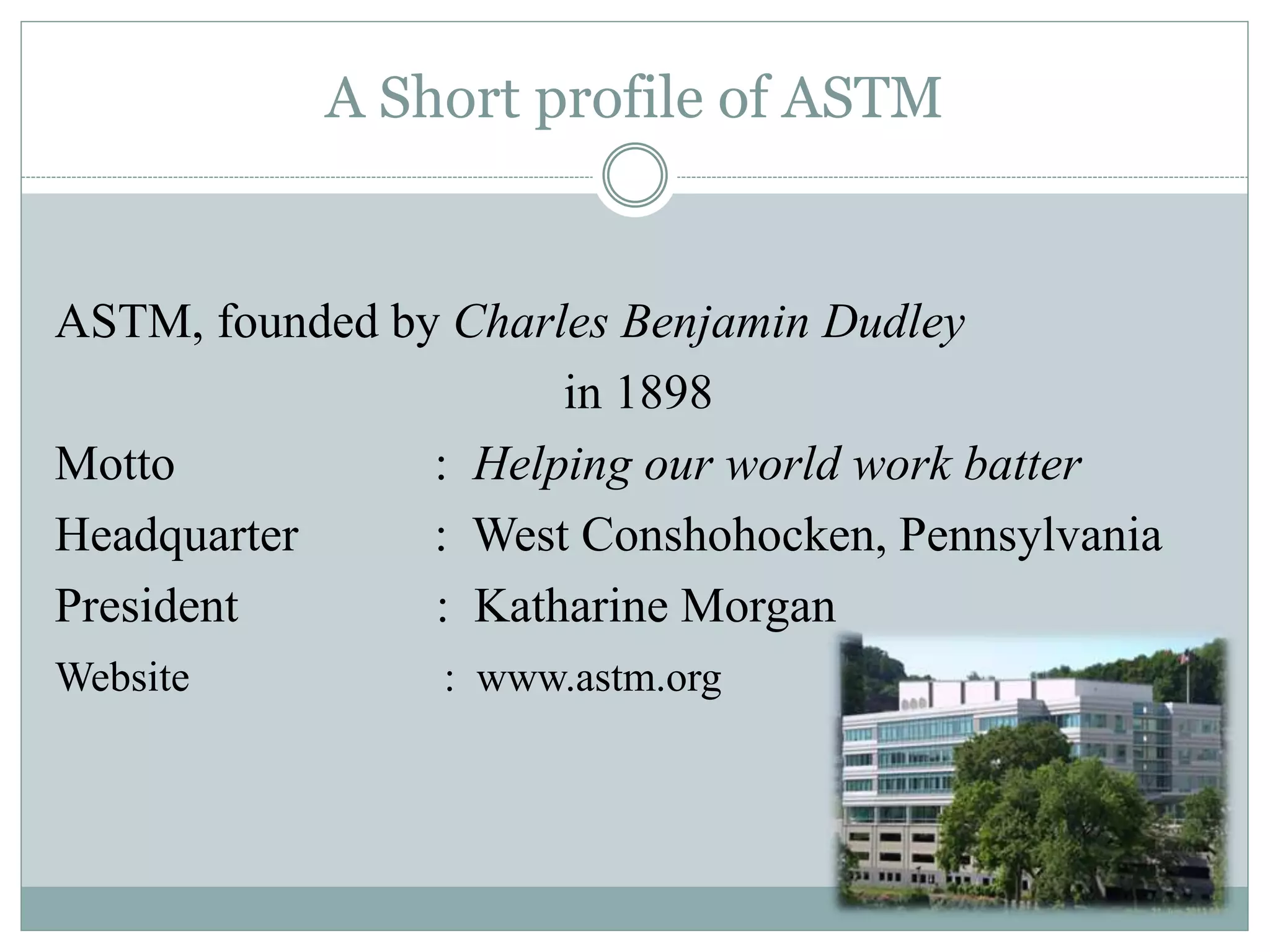 A Short profile of ASTM

ASTM, founded by Charles Benjamin Dudley in 1898

Motto : Helping our world work batter

Headquarter : West Conshohocken, Pennsylvania

President : Katharine Morgan

Website : www.astm.org